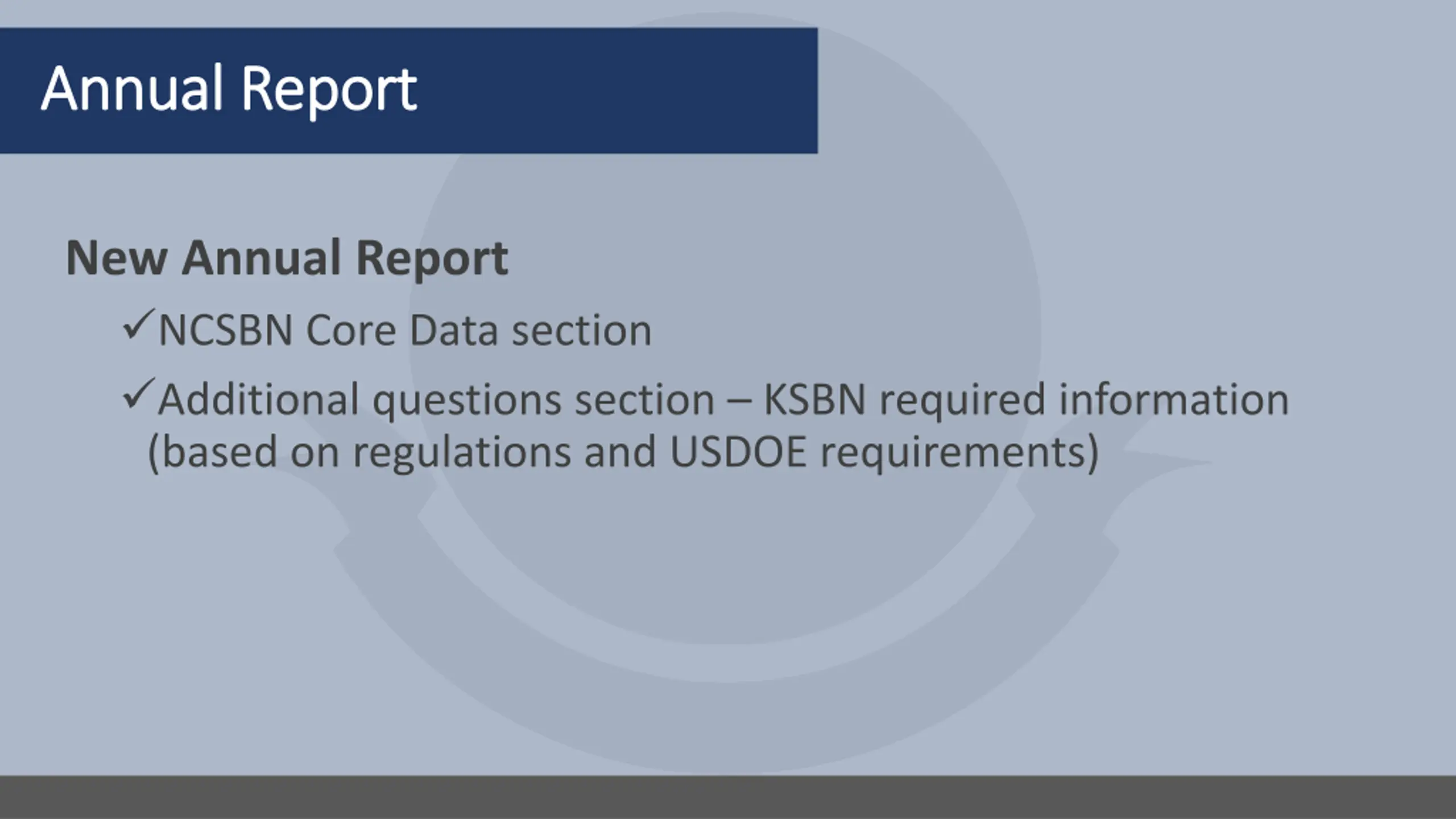 Annual Report

New Annual Report

✓NCSBN Core Data section

✓Additional questions section – KSBN required information (based on regulations and USDOE requirements)